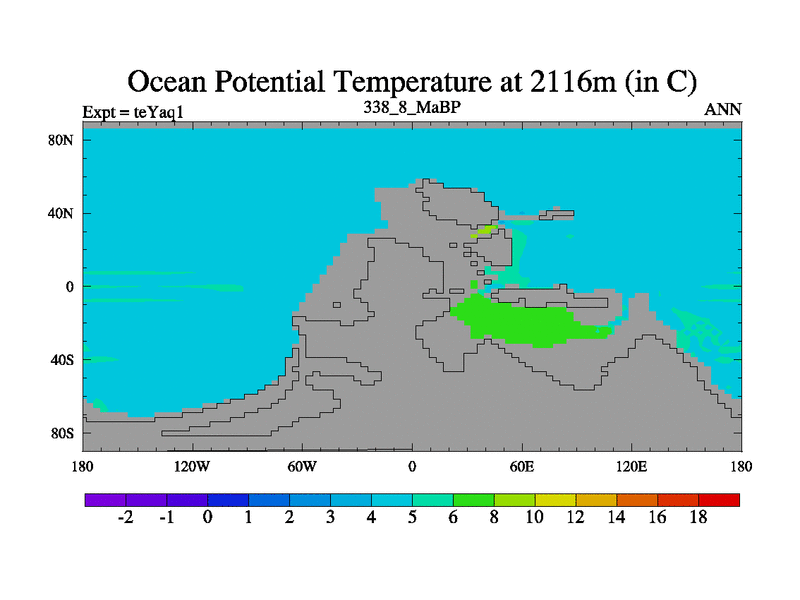 Ocean Potential Temperature at 2116m (in C)

Expt = teYaq1

338_8_MaBP

ANN

80N
40N
0
40S
80S

180
120W
60W
0
60E
120E
180

-2 -1 0 1 2 3 4 5 6 8 10 12 14 16 18